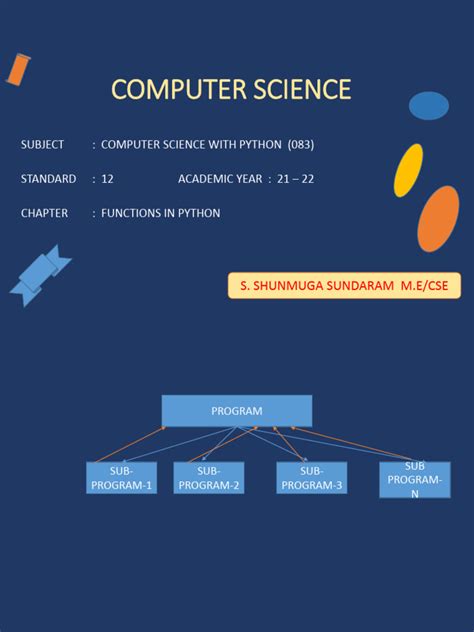 COMPUTER SCIENCE

SUBJECT : COMPUTER SCIENCE WITH PYTHON (083)

STANDARD : 12 ACADEMIC YEAR : 21 – 22

CHAPTER : FUNCTIONS IN PYTHON

S. SHUNMUGA SUNDARAM M.E/CSE

PROGRAM

SUB-PROGRAM-1

SUB-PROGRAM-2

SUB-PROGRAM-3

SUB PROGRAM-N